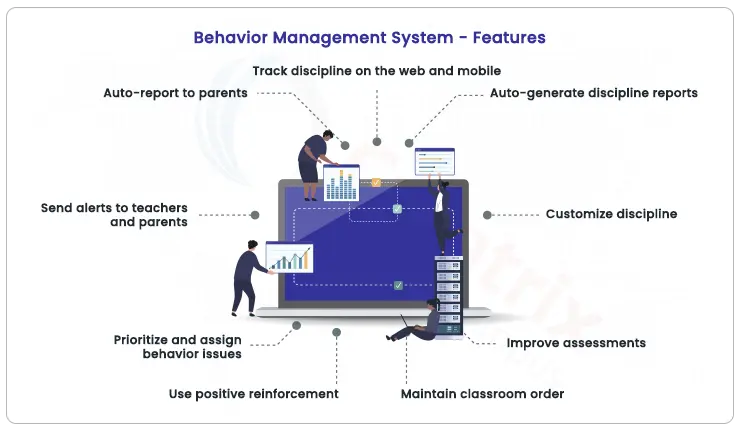 Behavior Management System - Features

Track discipline on the web and mobile

Auto-report to parents

Auto-generate discipline reports

Send alerts to teachers and parents

Customize discipline

Prioritize and assign behavior issues

Improve assessments

Use positive reinforcement

Maintain classroom order